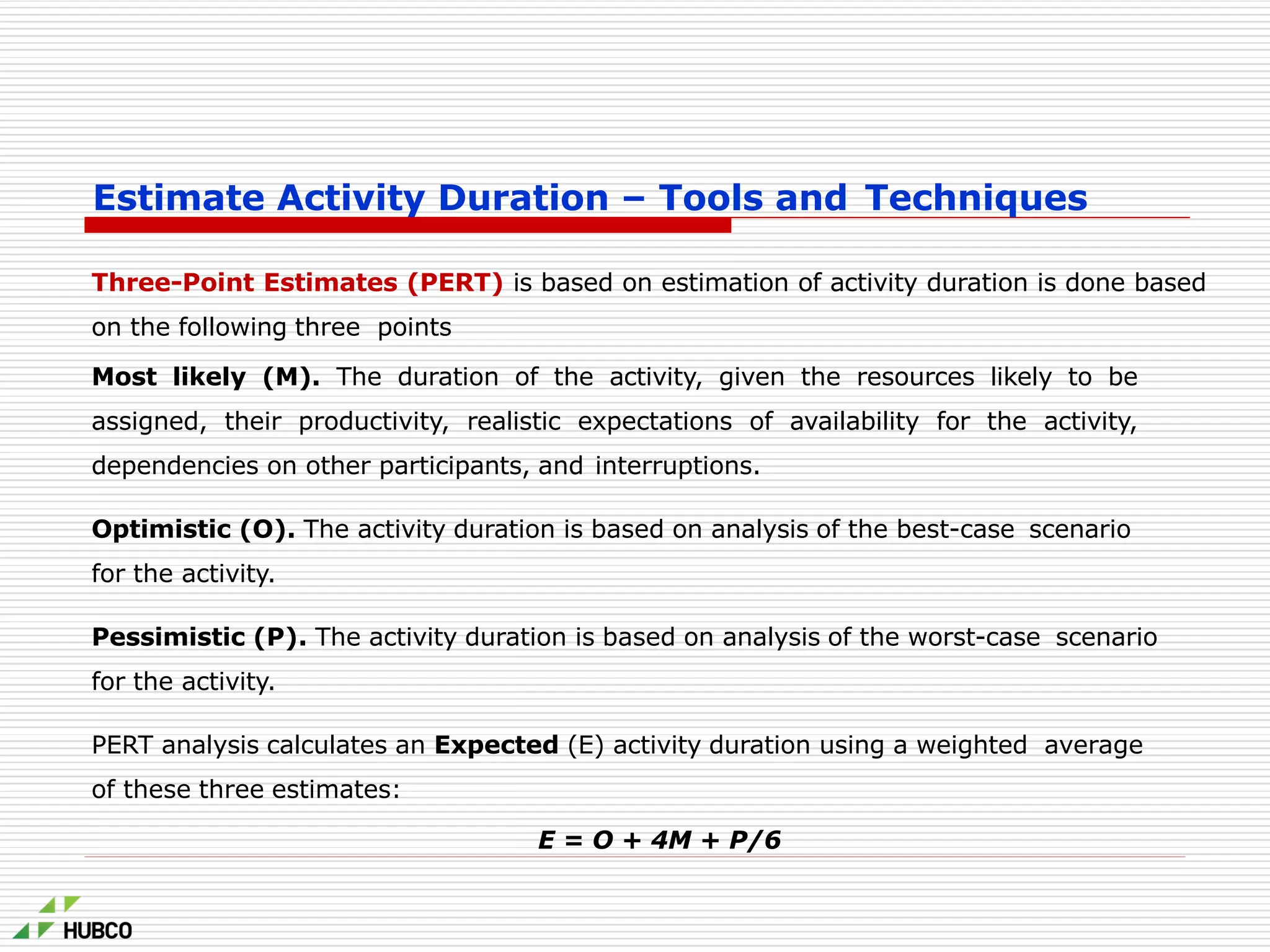 Estimate Activity Duration – Tools and Techniques

Three-Point Estimates (PERT) is based on estimation of activity duration is done based on the following three points

Most likely (M). The duration of the activity, given the resources likely to be assigned, their productivity, realistic expectations of availability for the activity, dependencies on other participants, and interruptions.

Optimistic (O). The activity duration is based on analysis of the best-case scenario for the activity.

Pessimistic (P). The activity duration is based on analysis of the worst-case scenario for the activity.

PERT analysis calculates an Expected (E) activity duration using a weighted average of these three estimates:

$E = O + 4M + P/6$

HUBCO